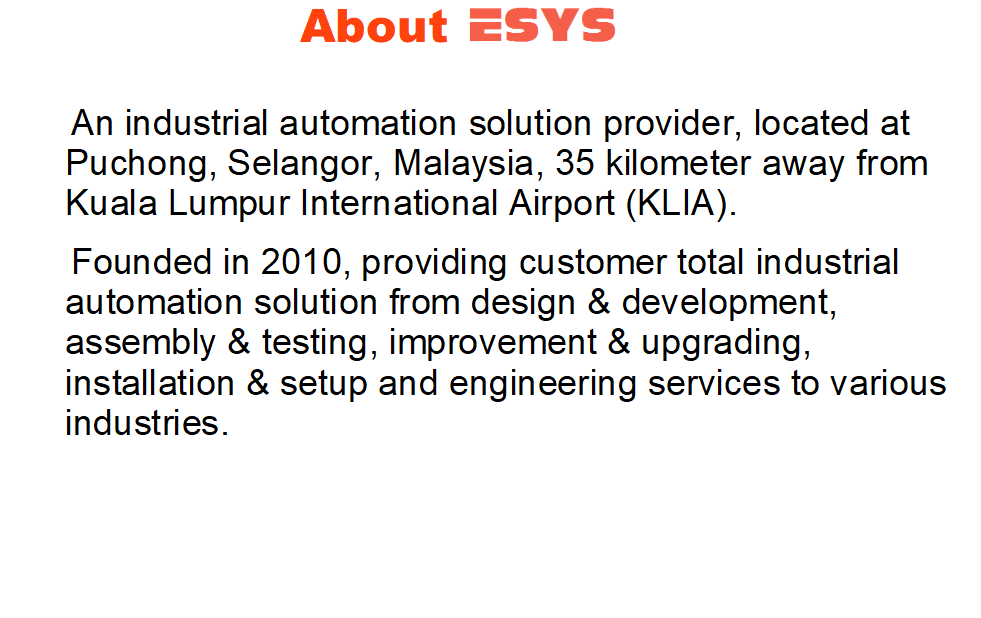 About ESYS

An industrial automation solution provider, located at Puchong, Selangor, Malaysia, 35 kilometer away from Kuala Lumpur International Airport (KLIA).

Founded in 2010, providing customer total industrial automation solution from design & development, assembly & testing, improvement & upgrading, installation & setup and engineering services to various industries.